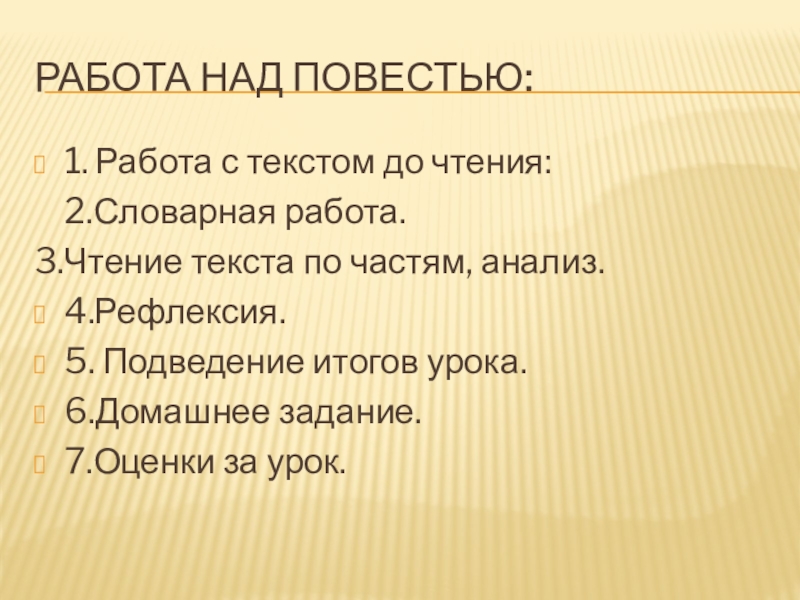 РАБОТА НАД ПОВЕСТЬЮ:

1. Работа с текстом до чтения:

2.Словарная работа.

3.Чтение текста по частям, анализ.

4.Рефлексия.

5. Подведение итогов урока.

6.Домашнее задание.

7.Оценки за урок.